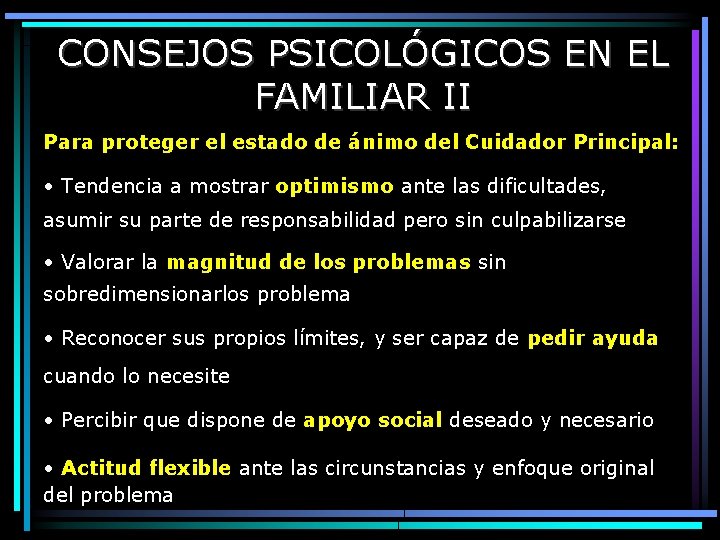 CONSEJOS PSICOLÓGICOS EN EL FAMILIAR II

Para proteger el estado de ánimo del Cuidador Principal:

• Tendencia a mostrar optimismo ante las dificultades, asumir su parte de responsabilidad pero sin culpabilizarse

• Valorar la magnitud de los problemas sin sobredimensionarlos problema

• Reconocer sus propios límites, y ser capaz de pedir ayuda cuando lo necesite

• Percibir que dispone de apoyo social deseado y necesario

• Actitud flexible ante las circunstancias y enfoque original del problema